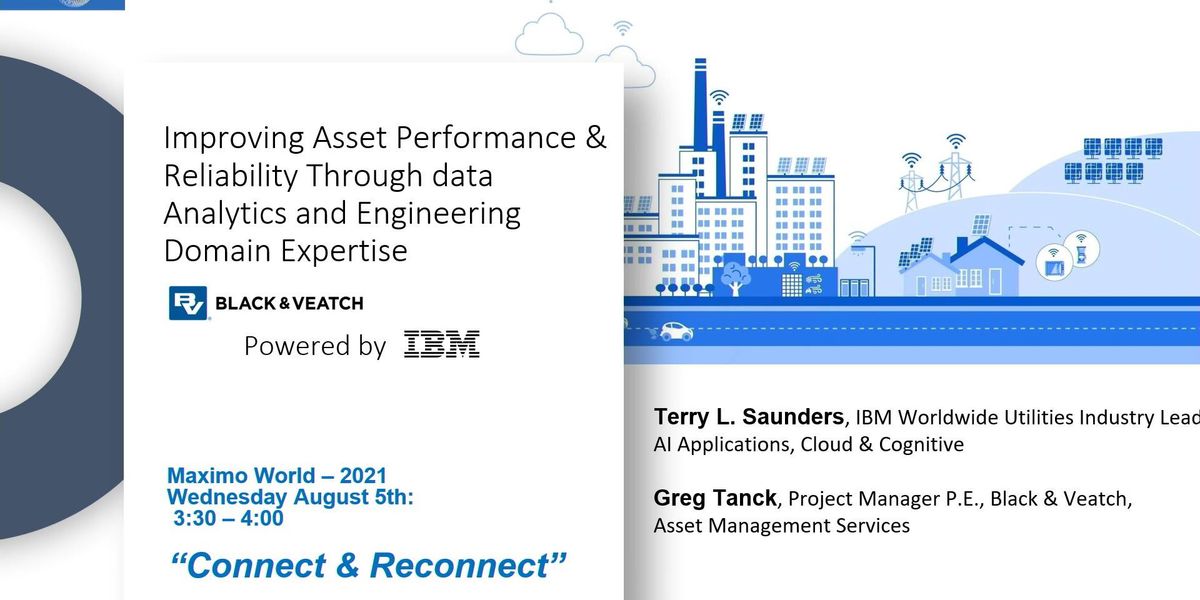 Improving Asset Performance & Reliability Through data Analytics and Engineering Domain Expertise

BV BLACK & VEATCH

Powered by IBM

Maximo World – 2021
Wednesday August 5th:
3:30 – 4:00

"Connect & Reconnect"

Terry L. Saunders, IBM Worldwide Utilities Industry Lead
AI Applications, Cloud & Cognitive

Greg Tanck, Project Manager P.E., Black & Veatch,
Asset Management Services